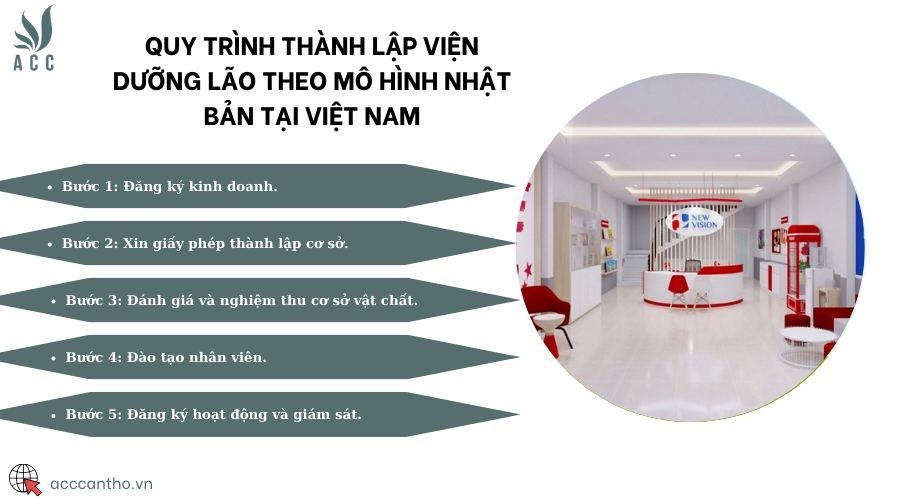 ACC

QUY TRÌNH THÀNH LẬP VIỆN DƯỠNG LÃO THEO MÔ HÌNH NHẬT BẢN TẠI VIỆT NAM

• Bước 1: Đăng ký kinh doanh.

• Bước 2: Xin giấy phép thành lập cơ sở.

• Bước 3: Đánh giá và nghiệm thu cơ sở vật chất.

• Bước 4: Đào tạo nhân viên.

• Bước 5: Đăng ký hoạt động và giám sát.

NEW VISION

acccantho.vn